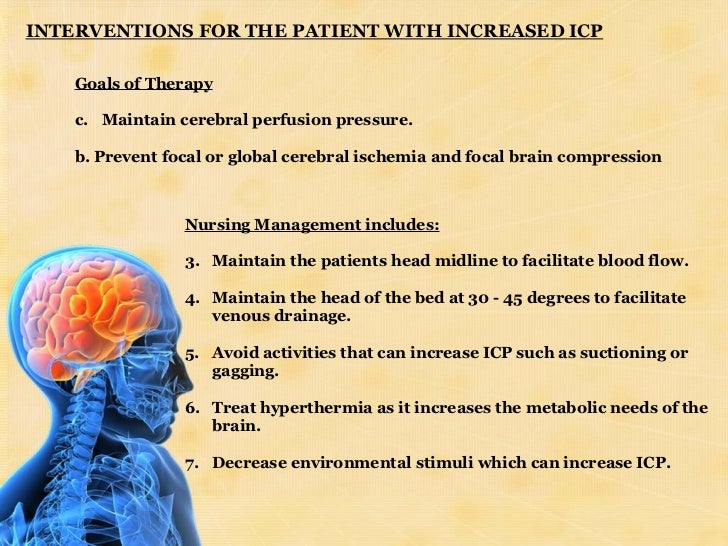 INTERVENTIONS FOR THE PATIENT WITH INCREASED ICP

Goals of Therapy

c. Maintain cerebral perfusion pressure.

b. Prevent focal or global cerebral ischemia and focal brain compression

Nursing Management includes:

3. Maintain the patients head midline to facilitate blood flow.

4. Maintain the head of the bed at 30 - 45 degrees to facilitate venous drainage.

5. Avoid activities that can increase ICP such as suctioning or gagging.

6. Treat hyperthermia as it increases the metabolic needs of the brain.

7. Decrease environmental stimuli which can increase ICP.